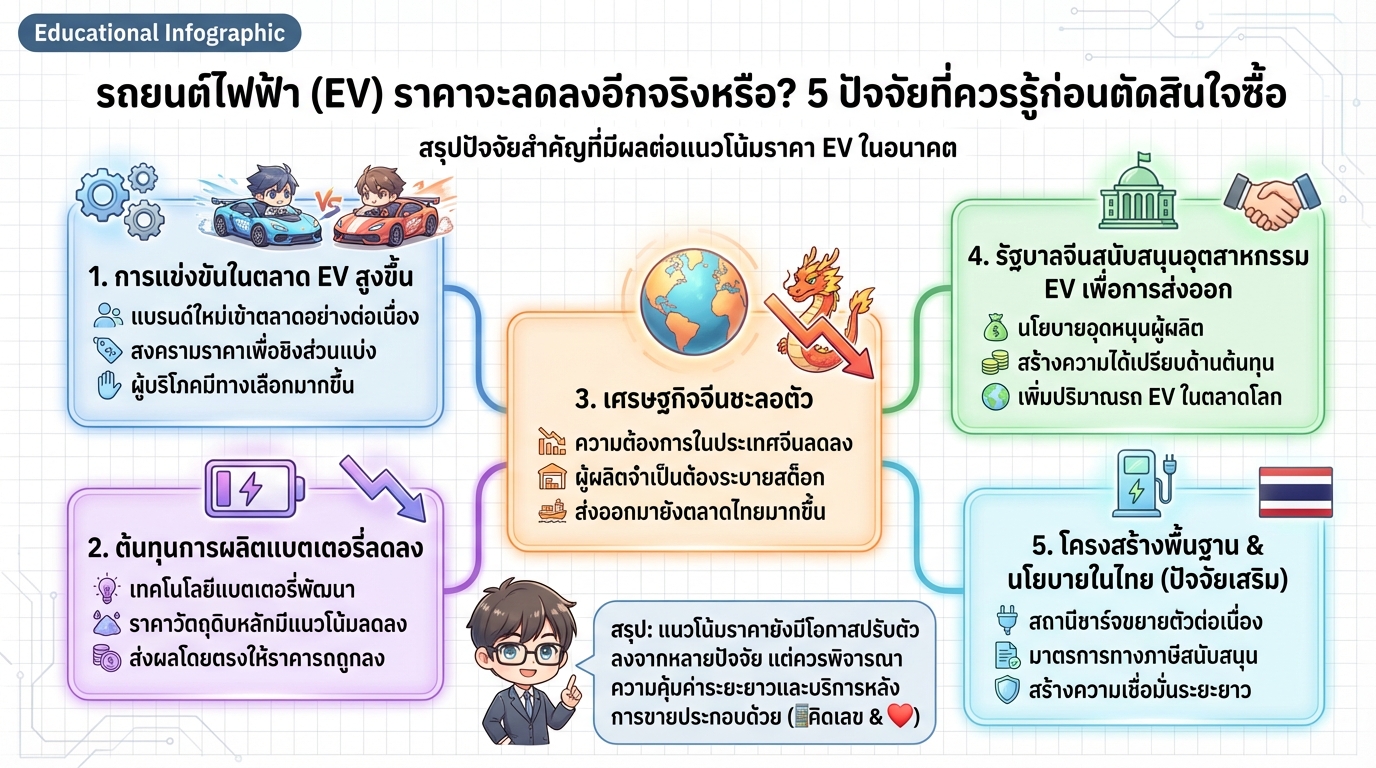 Educational Infographic

รถยนต์ไฟฟ้า (EV) ราคาจะลดลงอีกจริงหรือ? 5 ปัจจัยที่ควรรู้ก่อนตัดสินใจซื้อ

สรุปปัจจัยสำคัญที่มีผลต่อแนวโน้มราคา EV ในอนาคต

VS

1. การแข่งขันในตลาด EV สูงขึ้น
แบรนด์ใหม่เข้าตลาดอย่างต่อเนื่อง
สงครามราคาเพื่อชิงส่วนแบ่ง
ผู้บริโภคมีทางเลือกมากขึ้น

2. ต้นทุนการผลิตแบตเตอรี่ลดลง
เทคโนโลยีแบตเตอรี่พัฒนา
ราคาวัตถุดิบหลักมีแนวโน้มลดลง
ส่งผลโดยตรงให้ราคารถถูกลง

3. เศรษฐกิจจีนชะลอตัว
ความต้องการในประเทศจีนลดลง
ผู้ผลิตจำเป็นต้องระบายสต็อก
ส่งออกมายังตลาดไทยมากขึ้น

4. รัฐบาลจีนสนับสนุนอุตสาหกรรม EV เพื่อการส่งออก
นโยบายอุดหนุนผู้ผลิต
สร้างความได้เปรียบด้านต้นทุน
เพิ่มปริมาณรถ EV ในตลาดโลก

5. โครงสร้างพื้นฐาน & นโยบายในไทย (ปัจจัยเสริม)
สถานีชาร์จขยายตัวต่อเนื่อง
มาตรการทางภาษีสนับสนุน
สร้างความเชื่อมั่นระยะยาว

สรุป: แนวโน้มราคายังมีโอกาสปรับตัวลงจากหลายปัจจัย แต่ควรพิจารณาความคุ้มค่าระยะยาวและบริการหลังการขายประกอบด้วย (คิดเลข & ❤️)